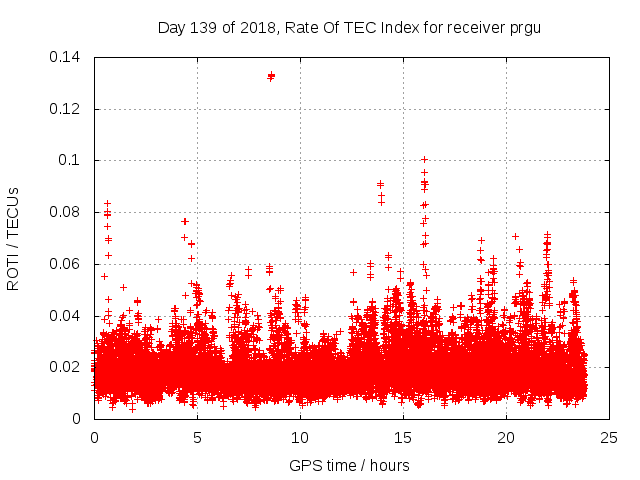 Day 139 of 2018, Rate Of TEC Index for receiver prgu

ROTI / TECUs

0.14
0.12
0.1
0.08
0.06
0.04
0.02
0

0
5
10
15
20
25

GPS time / hours